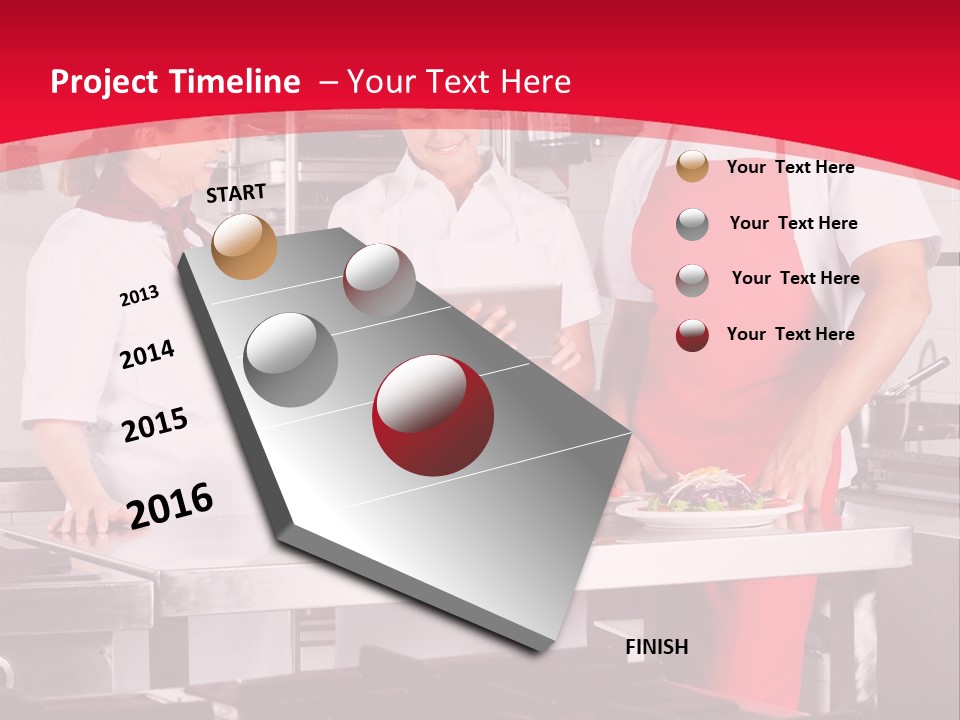 Project Timeline – Your Text Here

START

2013

2014

2015

2016

FINISH

Your Text Here

Your Text Here

Your Text Here

Your Text Here